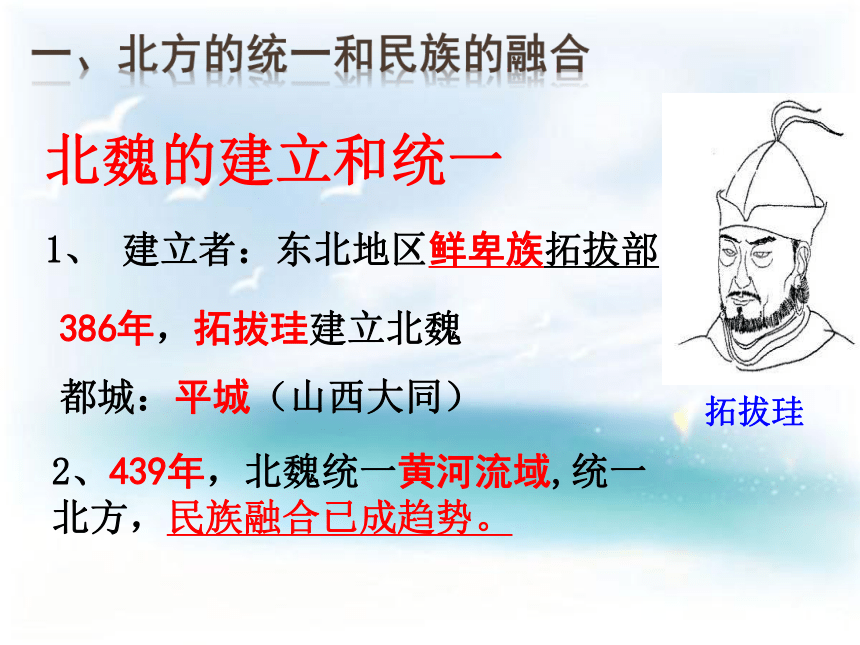 一、北方的统一和民族的融合

北魏的建立和统一

1、 建立者：东北地区鲜卑族拓拔部

386年，拓拔珪建立北魏

都城：平城（山西大同）

2、439年，北魏统一黄河流域,统一北方，民族融合已成趋势。

拓拔珪